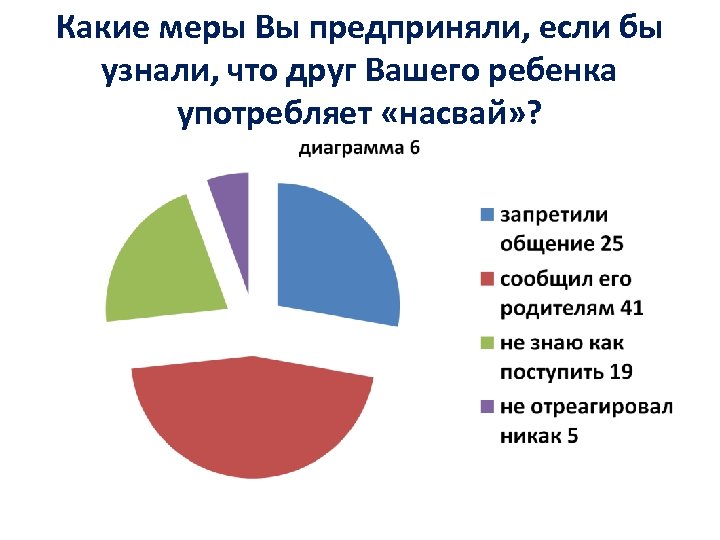 Какие меры Вы предприняли, если бы узнали, что друг Вашего ребенка употребляет «насвай»?

диаграмма 6

запретили общение 25

сообщил его родителям 41

не знаю как поступить 19

не отреагировал никак 5